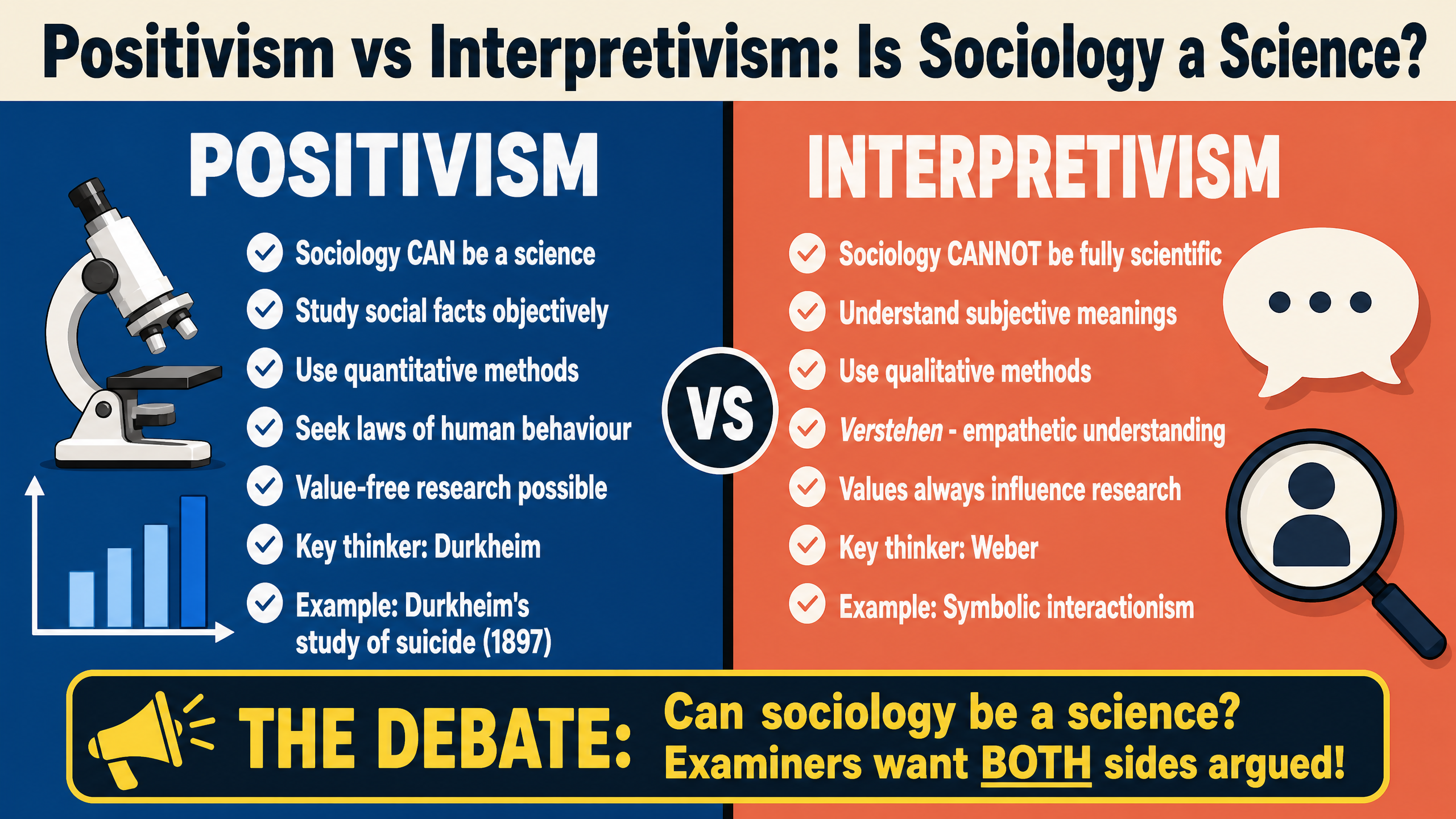 Positivism vs Interpretivism: Is Sociology a Science?

POSITIVISM

Sociology CAN be a science

Study social facts objectively

Use quantitative methods

Seek laws of human behaviour

Value-free research possible

Key thinker: Durkheim

Example: Durkheim's study of suicide (1897)

VS

INTERPRETIVISM

Sociology CANNOT be fully scientific

Understand subjective meanings

Use qualitative methods

Verstehen - empathetic understanding

Values always influence research

Key thinker: Weber

Example: Symbolic interactionism

THE DEBATE: Can sociology be a science? Examiners want BOTH sides argued!